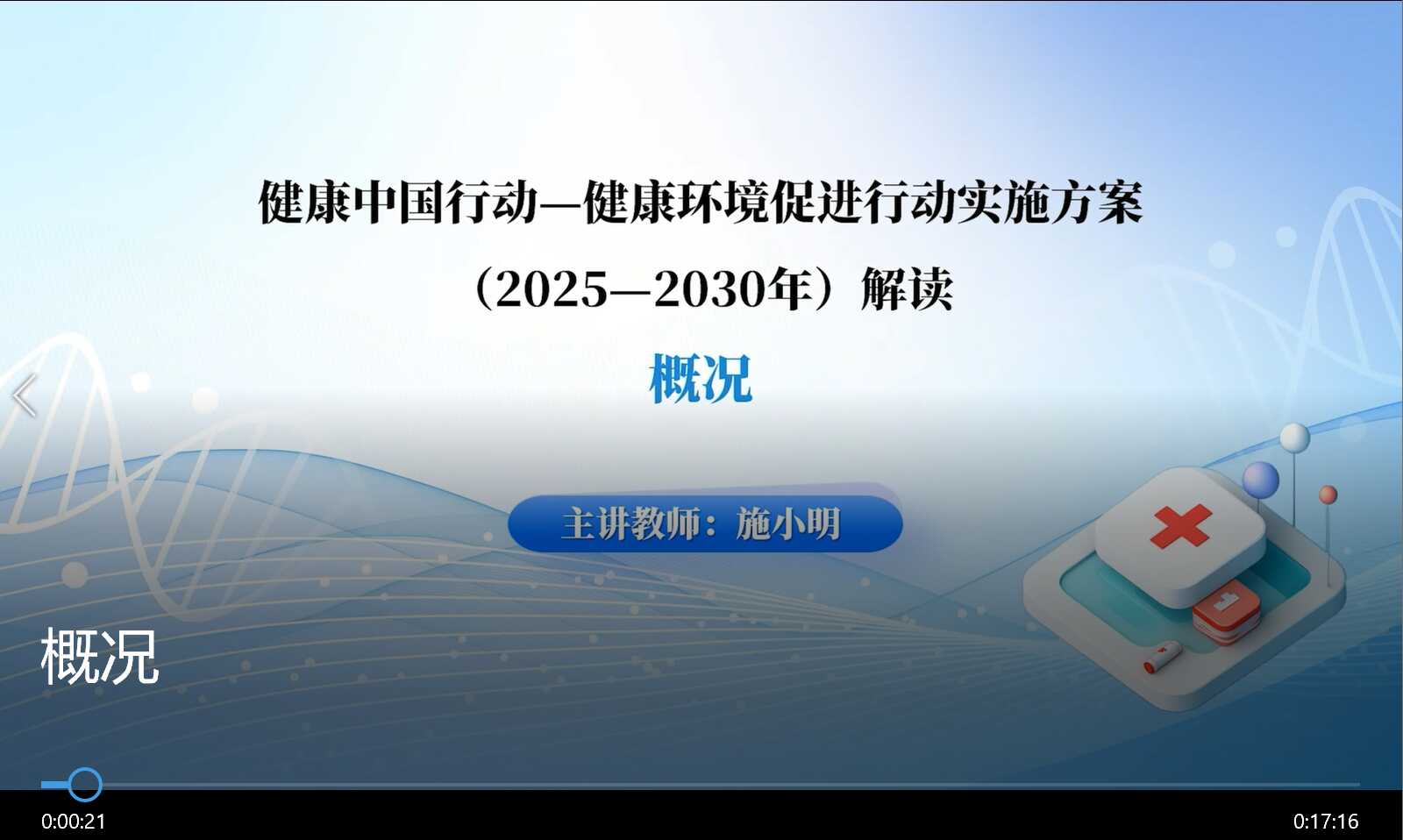 健康中国行动—健康环境促进行动实施方案

（2025—2030年）解读

概况

主讲教师：施小明

概况

0:00:21

0:17:16